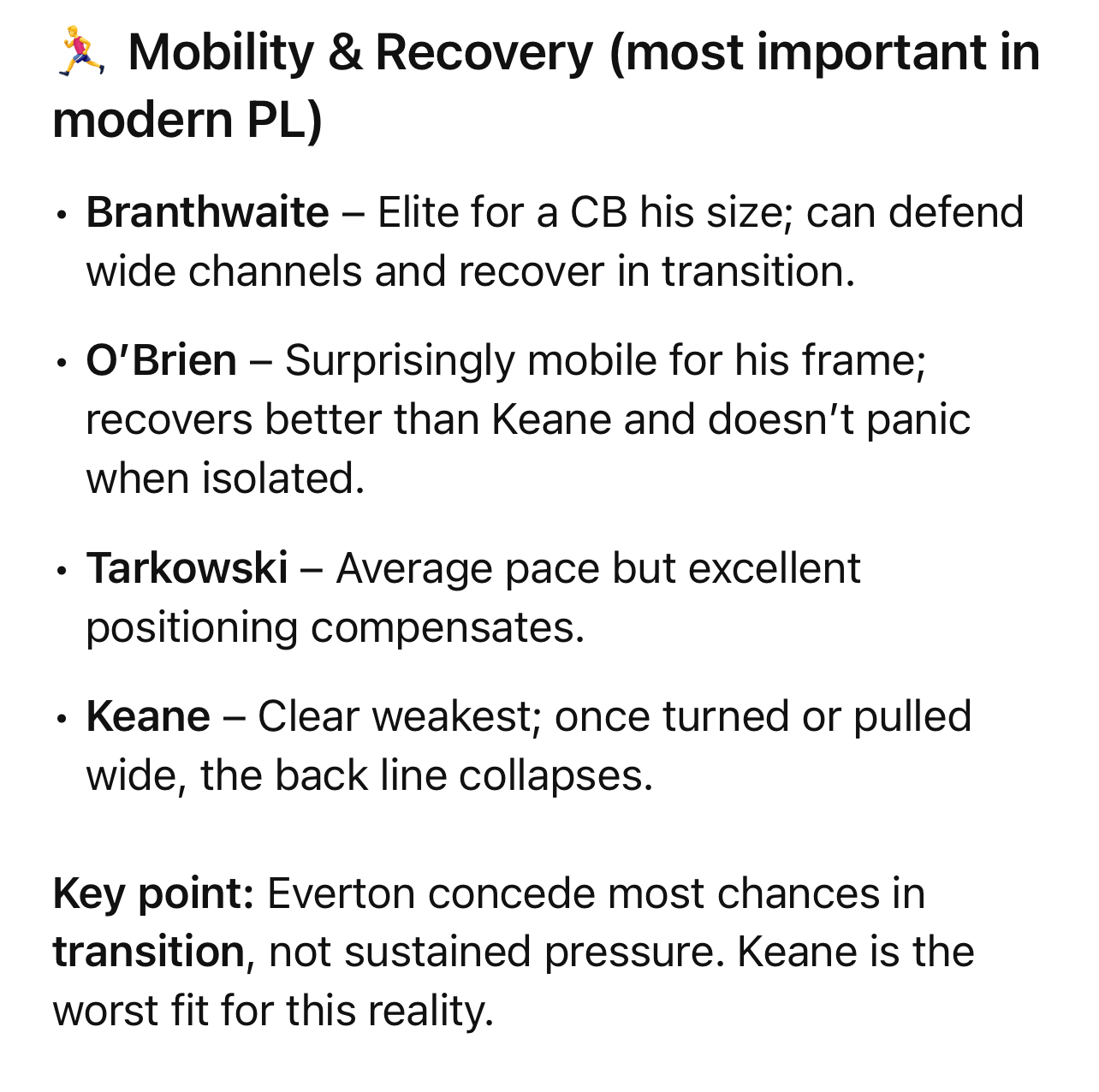 🏃 Mobility & Recovery (most important in modern PL)

• Branthwaite – Elite for a CB his size; can defend wide channels and recover in transition.

• O’Brien – Surprisingly mobile for his frame; recovers better than Keane and doesn’t panic when isolated.

• Tarkowski – Average pace but excellent positioning compensates.

• Keane – Clear weakest; once turned or pulled wide, the back line collapses.

Key point: Everton concede most chances in transition, not sustained pressure. Keane is the worst fit for this reality.